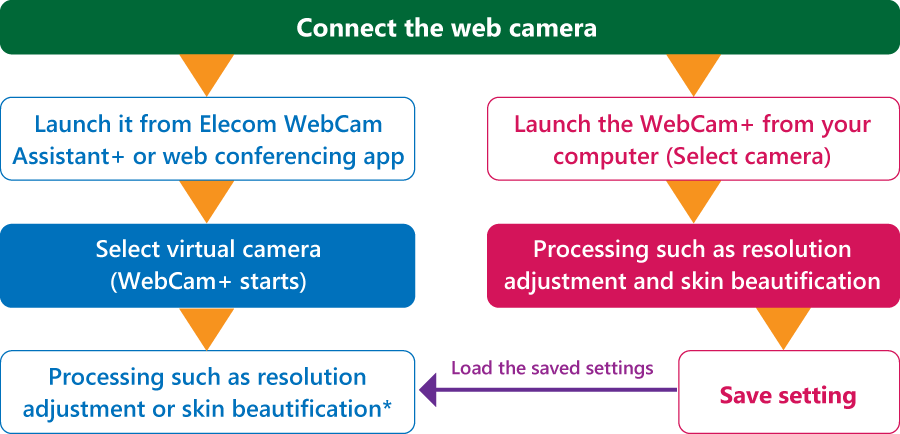 Connect the web camera

Launch it from Elecom WebCam Assistant+ or web conferencing app

Select virtual camera (WebCam+ starts)

Processing such as resolution adjustment or skin beautification*

Launch the WebCam+ from your computer (Select camera)

Processing such as resolution adjustment and skin beautification

Save setting

Load the saved settings